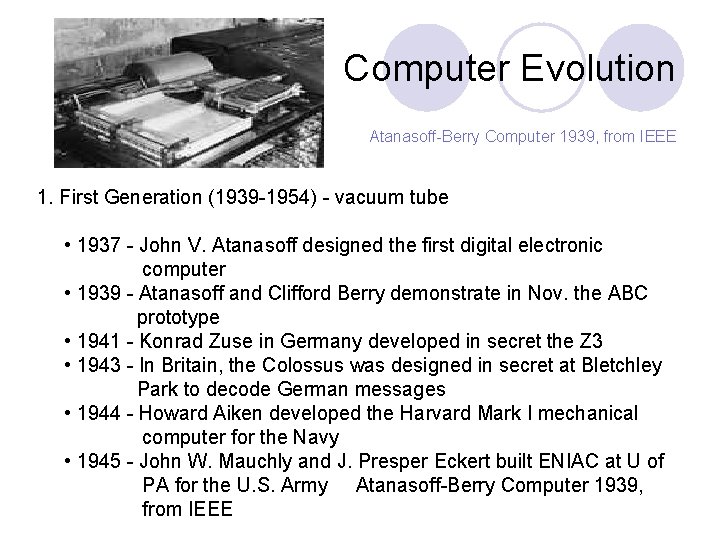 Computer Evolution

Atanasoff-Berry Computer 1939, from IEEE

1. First Generation (1939-1954) - vacuum tube

• 1937 - John V. Atanasoff designed the first digital electronic computer
• 1939 - Atanasoff and Clifford Berry demonstrate in Nov. the ABC prototype
• 1941 - Konrad Zuse in Germany developed in secret the Z3
• 1943 - In Britain, the Colossus was designed in secret at Bletchley Park to decode German messages
• 1944 - Howard Aiken developed the Harvard Mark I mechanical computer for the Navy
• 1945 - John W. Mauchly and J. Presper Eckert built ENIAC at U of PA for the U.S. Army Atanasoff-Berry Computer 1939, from IEEE